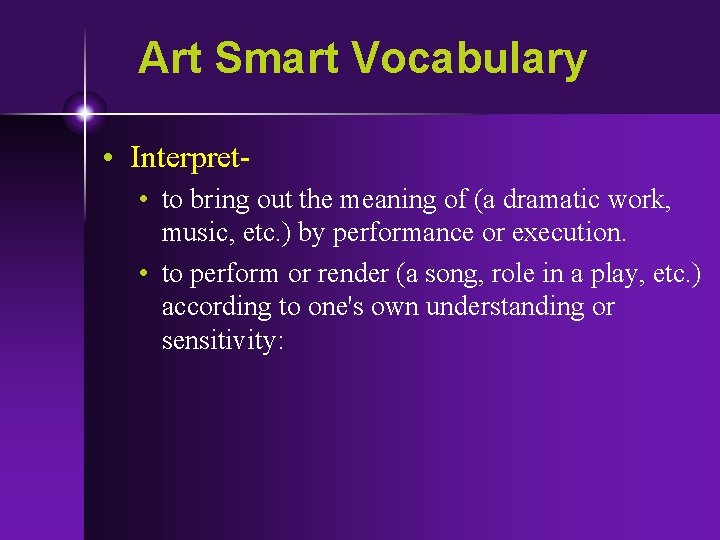 Art Smart Vocabulary

• Interpret-

• to bring out the meaning of (a dramatic work, music, etc.) by performance or execution.

• to perform or render (a song, role in a play, etc.) according to one's own understanding or sensitivity: